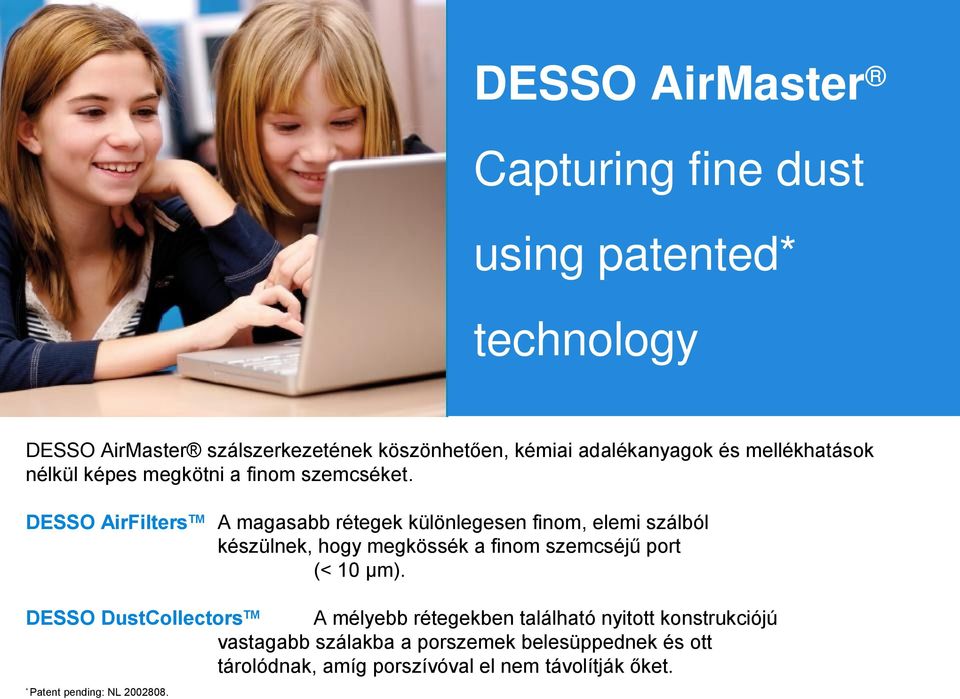 DESSO AirMaster®

Capturing fine dust using patented* technology

DESSO AirMaster® szálszerkezetének köszönhetően, kémiai adalékanyagok és mellékhatások nélkül képes megkötni a finom szemcséket.

DESSO AirFilters™ A magasabb rétegek különlegesen finom, elemi szálból készülnek, hogy megkössék a finom szemcséjű port (< 10 µm).

DESSO DustCollectors™ A mélyebb rétegekben található nyitott konstrukciójú vastagabb szálakba a porszemek belesüppednek és ott tárolódnak, amíg porszívóval el nem távolítják őket.

* Patent pending: NL 2002808.